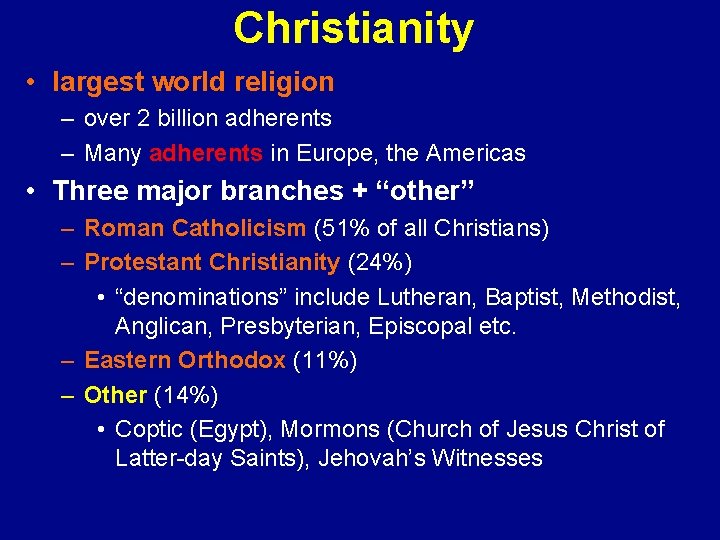 Christianity

• largest world religion
  – over 2 billion adherents
  – Many adherents in Europe, the Americas
• Three major branches + “other”
  – Roman Catholicism (51% of all Christians)
  – Protestant Christianity (24%)
    • “denominations” include Lutheran, Baptist, Methodist, Anglican, Presbyterian, Episcopal etc.
  – Eastern Orthodox (11%)
  – Other (14%)
    • Coptic (Egypt), Mormons (Church of Jesus Christ of Latter-day Saints), Jehovah’s Witnesses